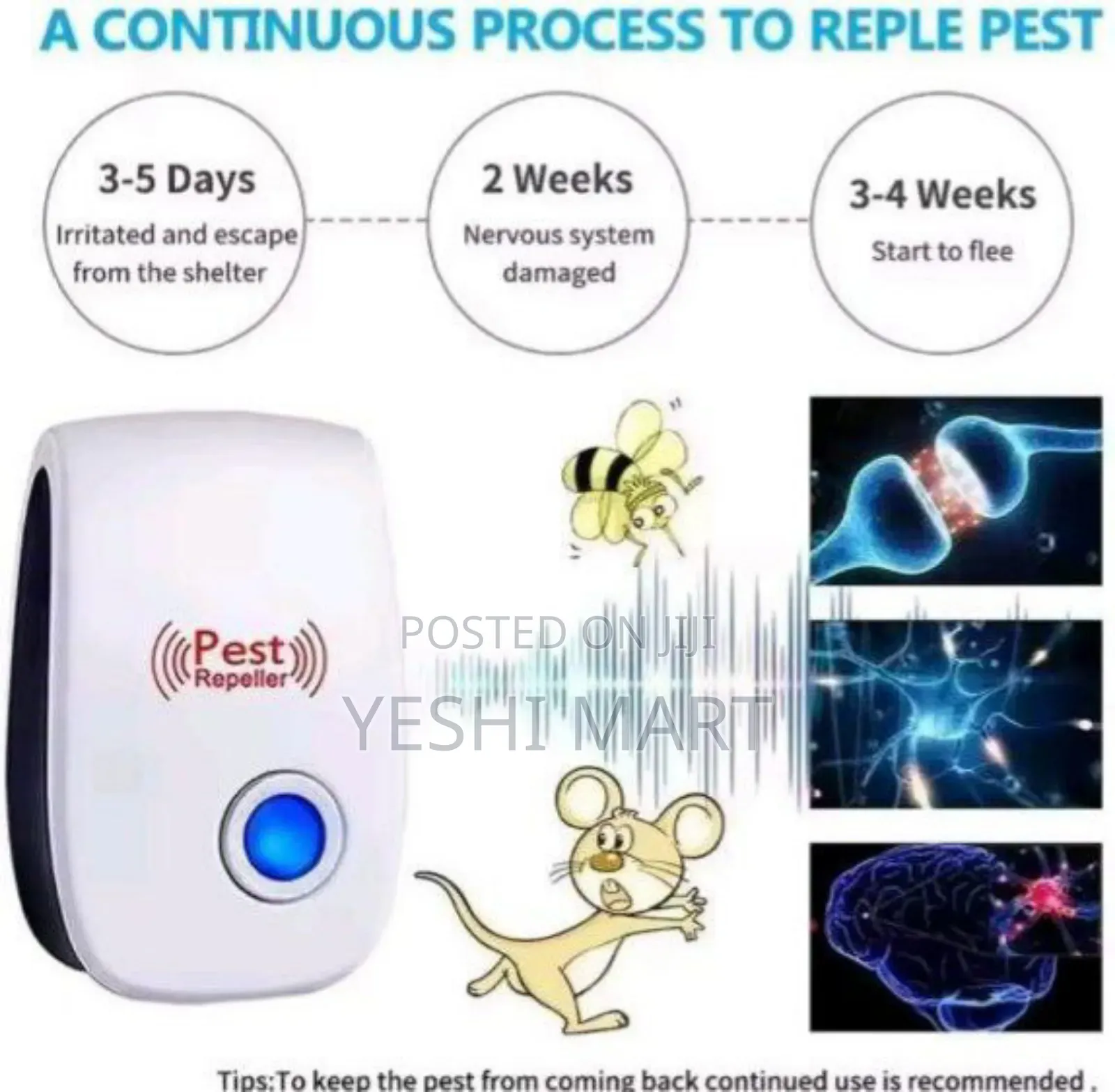 A CONTINUOUS PROCESS TO REPLE PEST

3-5 Days
Irritated and escape from the shelter

2 Weeks
Nervous system damaged

3-4 Weeks
Start to flee

Pest
Repeller

POSTED ON JIJI
YESHI MART

Tips:To keep the pest from coming back continued use is recommended .